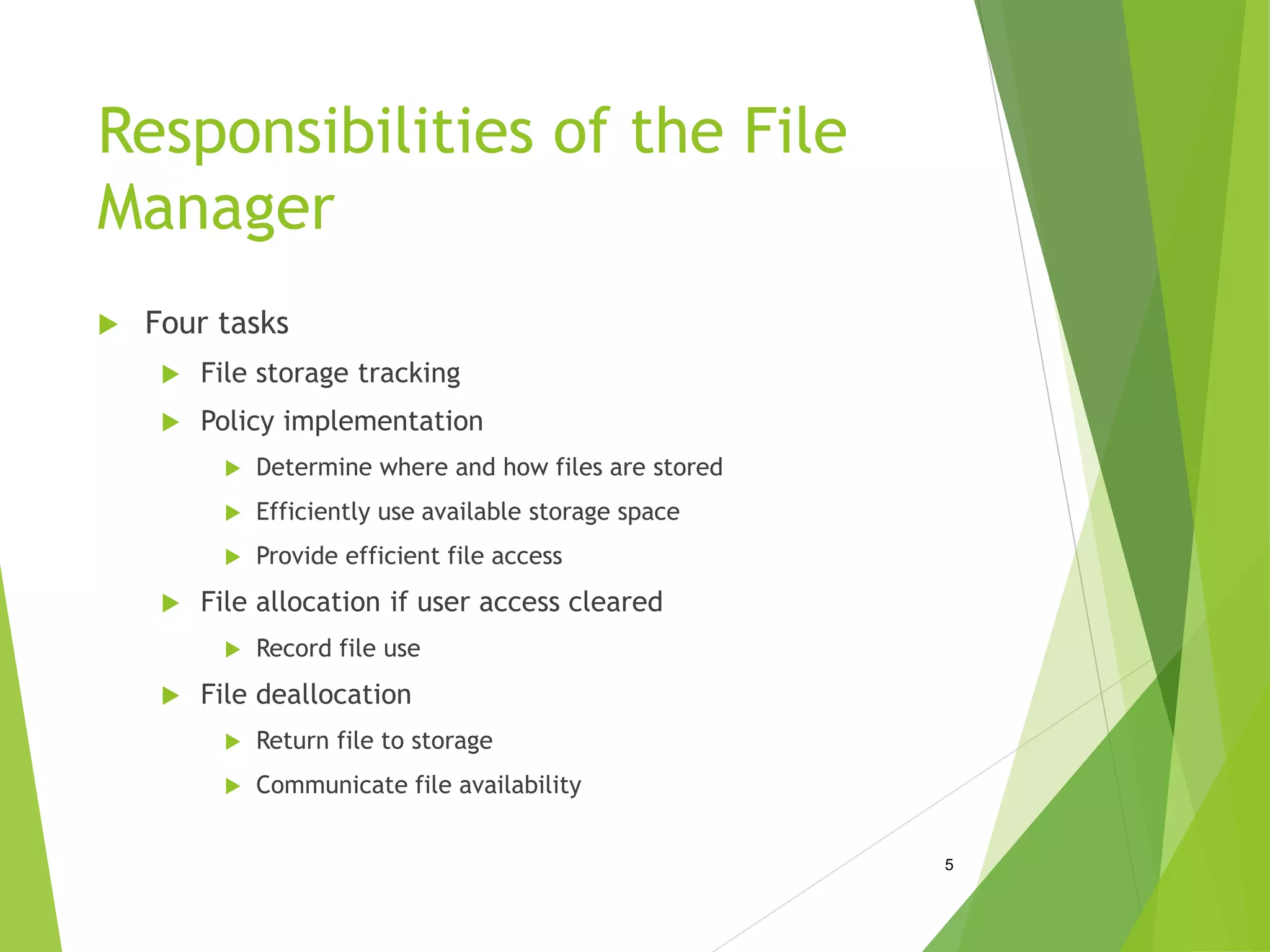 Responsibilities of the File Manager

Four tasks

File storage tracking

Policy implementation

Determine where and how files are stored

Efficiently use available storage space

Provide efficient file access

File allocation if user access cleared

Record file use

File deallocation

Return file to storage

Communicate file availability

5